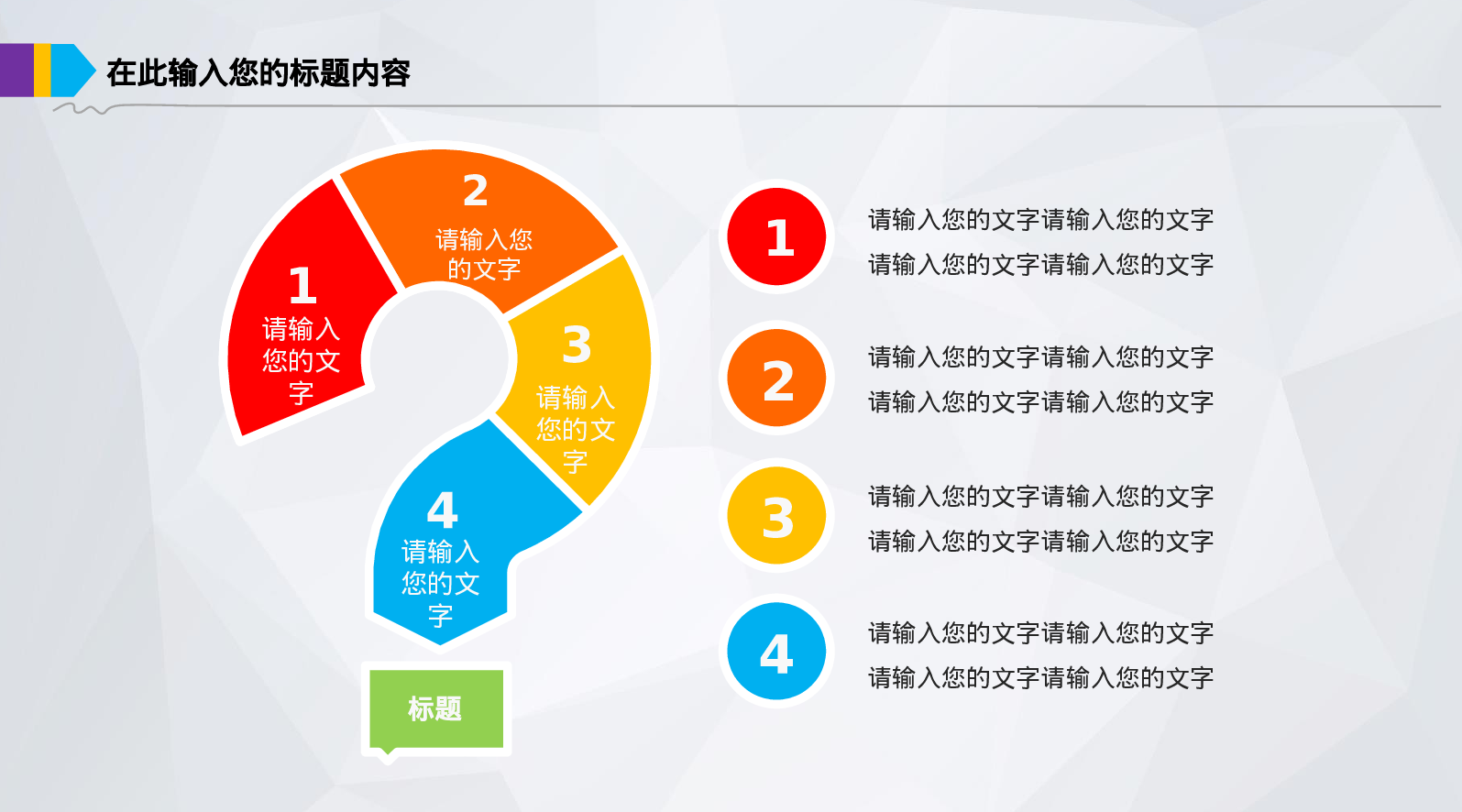 在此输入您的标题内容

1
请输入您的文字

2
请输入您的文字

3
请输入您的文字

4
请输入您的文字

标题

1
请输入您的文字请输入您的文字
请输入您的文字请输入您的文字

2
请输入您的文字请输入您的文字
请输入您的文字请输入您的文字

3
请输入您的文字请输入您的文字
请输入您的文字请输入您的文字

4
请输入您的文字请输入您的文字
请输入您的文字请输入您的文字